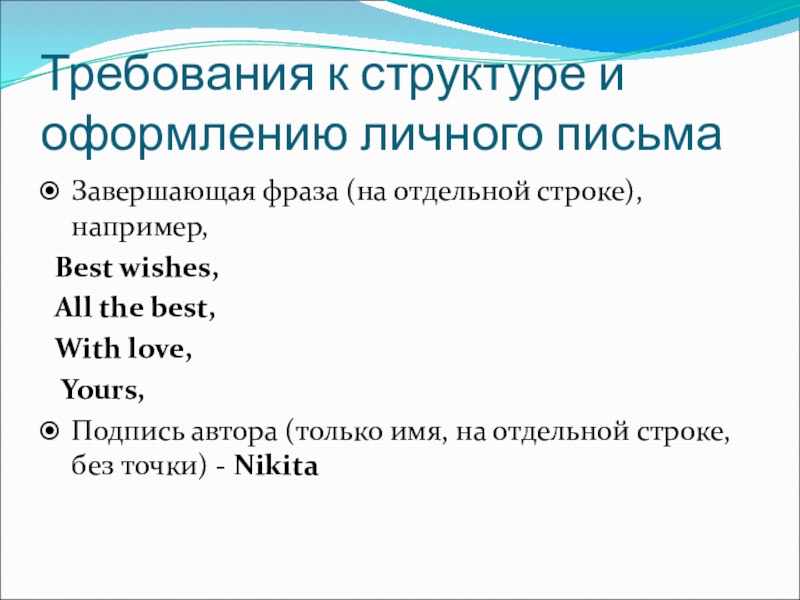 Требования к структуре и оформлению личного письма

Завершающая фраза (на отдельной строке), например,

Best wishes,

All the best,

With love,

Yours,

Подпись автора (только имя, на отдельной строке, без точки) - Nikita